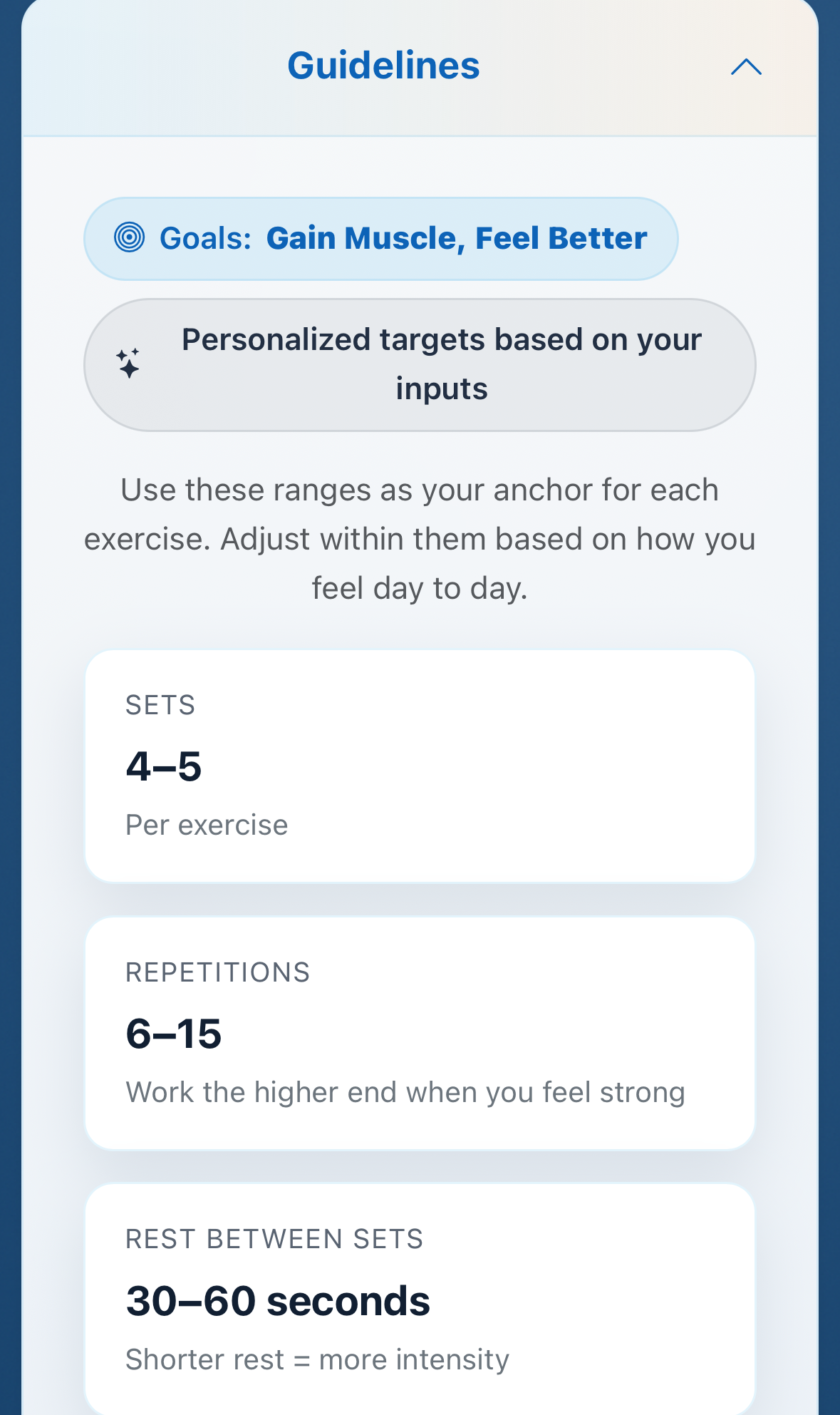 Guidelines

Goals: Gain Muscle, Feel Better

Personalized targets based on your inputs

Use these ranges as your anchor for each exercise. Adjust within them based on how you feel day to day.

SETS
4–5
Per exercise

REPETITIONS
6–15
Work the higher end when you feel strong

REST BETWEEN SETS
30–60 seconds
Shorter rest = more intensity